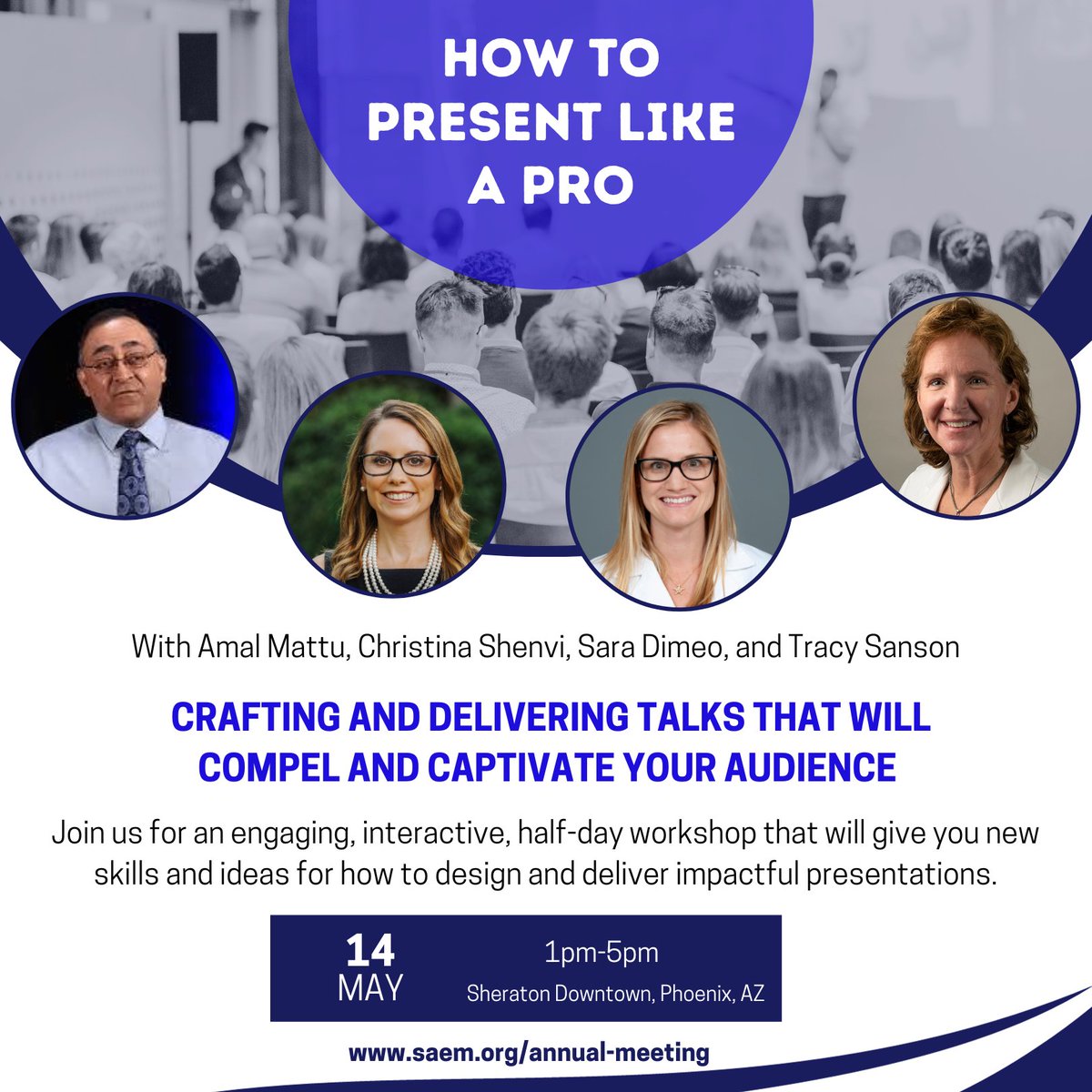 HOW TO PRESENT LIKE A PRO

With Amal Mattu, Christina Shenvi, Sara Dimeo, and Tracy Sanson

CRAFTING AND DELIVERING TALKS THAT WILL COMPEL AND CAPTIVATE YOUR AUDIENCE

Join us for an engaging, interactive, half-day workshop that will give you new skills and ideas for how to design and deliver impactful presentations.

14 MAY

1pm-5pm

Sheraton Downtown, Phoenix, AZ

www.saem.org/annual-meeting